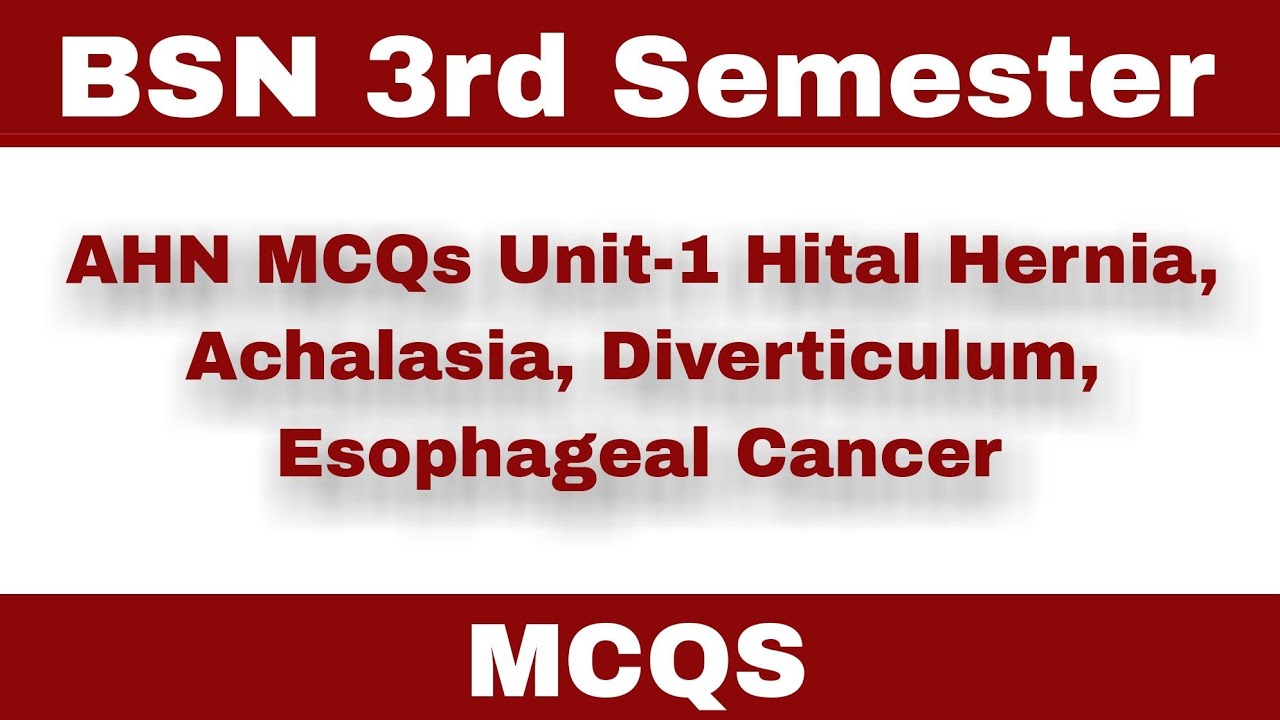 BSN 3rd Semester

AHN MCQs Unit-1 Hital Hernia, Achalasia, Diverticulum, Esophageal Cancer

MCQS